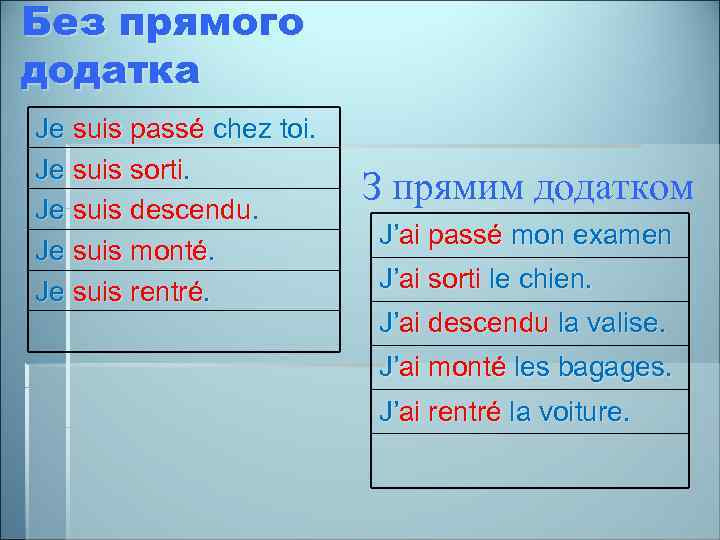 Без прямого додатка

| Je suis passé chez toi. |
|---|
| Je suis sorti. |
| Je suis descendu. |
| Je suis monté. |
| Je suis rentré. |
| |

З прямим додатком

| J'ai passé mon examen |
|---|
| J'ai sorti le chien. |
| J'ai descendu la valise. |
| J'ai monté les bagages. |
| J'ai rentré la voiture. |
| |